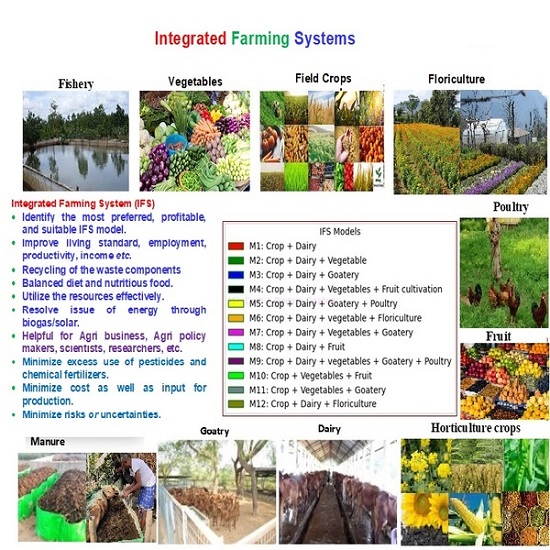 Integrated Farming Systems

Fishery

Vegetables

Field Crops

Floriculture

Integrated Farming System (IFS)
• Identify the most preferred, profitable, and suitable IFS model.
• Improve living standard, employment, productivity, income etc.
• Recycling of the waste components
• Balanced diet and nutritious food.
• Utilize the resources effectively.
• Resolve issue of energy through biogas/solar.
• Helpful for Agri business, Agri policy makers, scientists, researchers, etc.
• Minimize excess use of pesticides and chemical fertilizers.
• Minimize cost as well as input for production.
• Minimize risks or uncertainties.

IFS Models
M1: Crop + Dairy
M2: Crop + Dairy + Vegetable
M3: Crop + Dairy + Goatery
M4: Crop + Dairy + Vegetables + Fruit cultivation
M5: Crop + Dairy + Goatery + Poultry
M6: Crop + Dairy + vegetable + Floriculture
M7: Crop + Dairy + Vegetables + Goatery
M8: Crop + Dairy + Fruit
M9: Crop + Dairy + vegetables + Goatery + Poultry
M10: Crop + Vegetables + Fruit
M11: Crop + Vegetables + Goatery
M12: Crop + Dairy + Floriculture

Poultry

Fruit

Manure

Goatry

Dairy

Horticulture crops